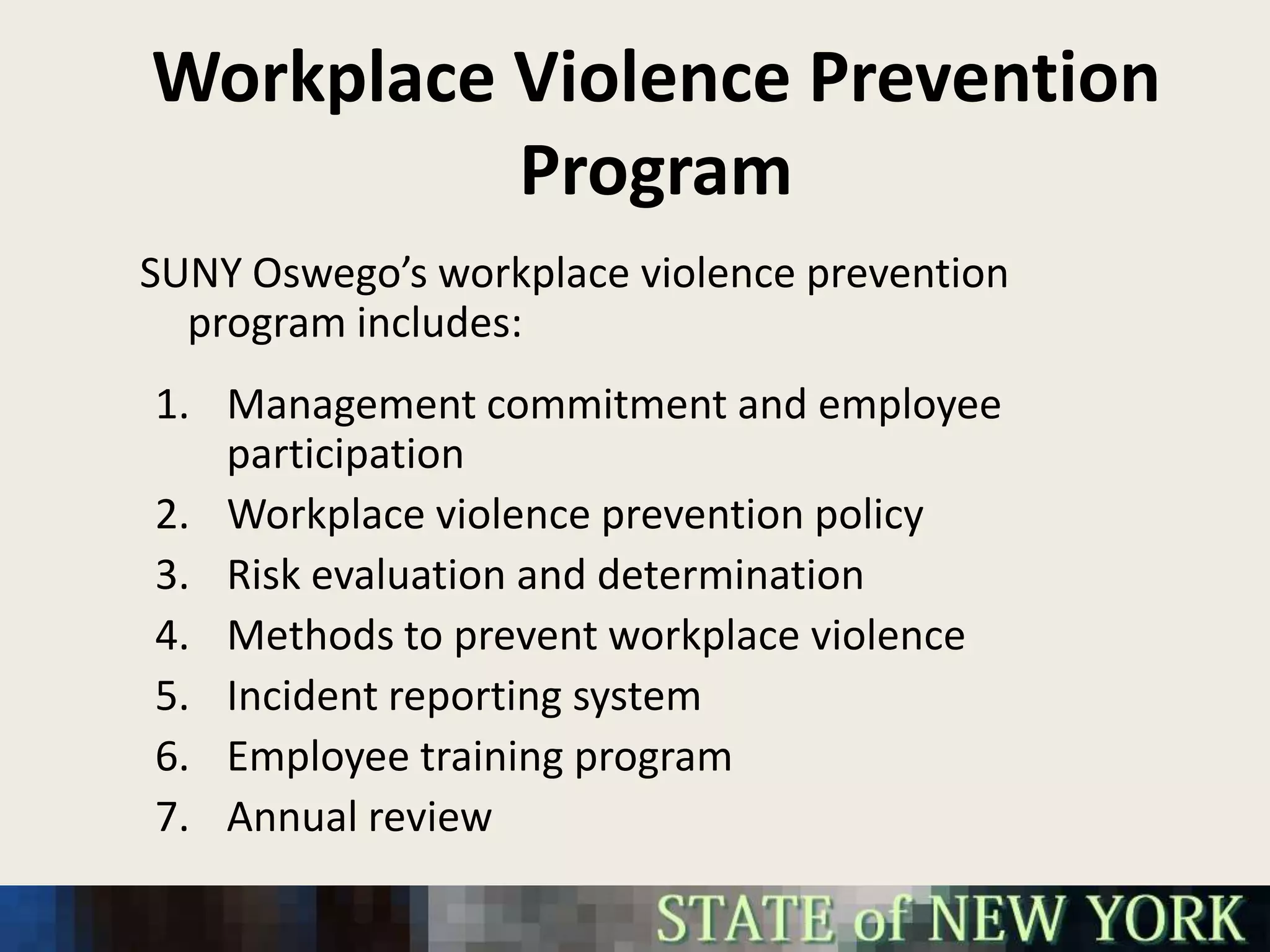 Workplace Violence Prevention Program

SUNY Oswego’s workplace violence prevention program includes:

1. Management commitment and employee participation
2. Workplace violence prevention policy
3. Risk evaluation and determination
4. Methods to prevent workplace violence
5. Incident reporting system
6. Employee training program
7. Annual review

STATE of NEW YORK